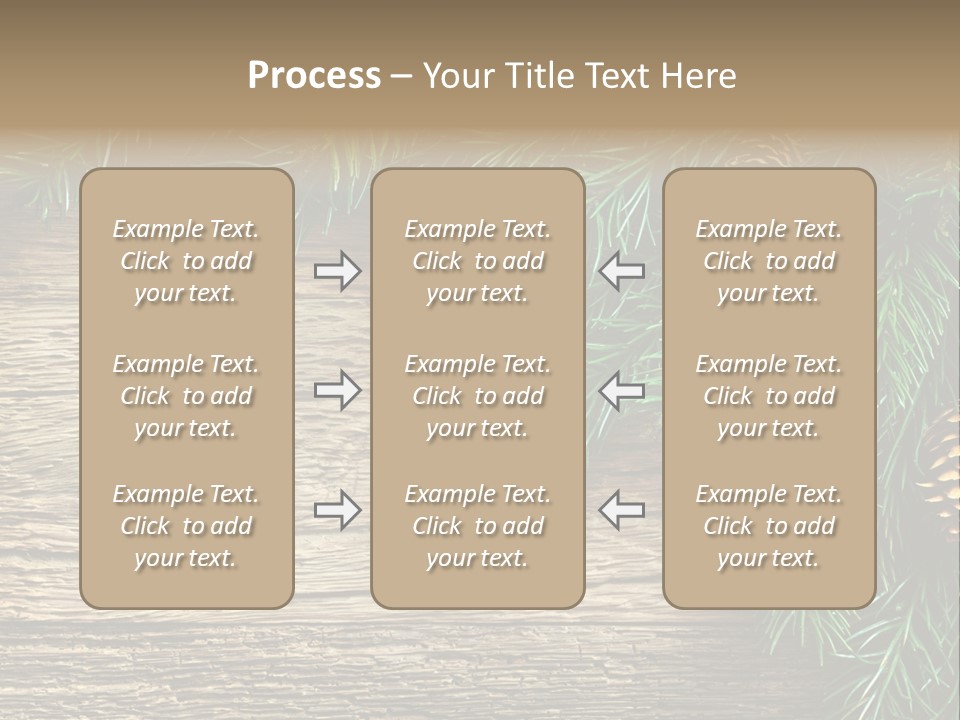 Process – Your Title Text Here

Example Text. Click to add your text.

Example Text. Click to add your text.

Example Text. Click to add your text.

Example Text. Click to add your text.

Example Text. Click to add your text.

Example Text. Click to add your text.

Example Text. Click to add your text.

Example Text. Click to add your text.

Example Text. Click to add your text.